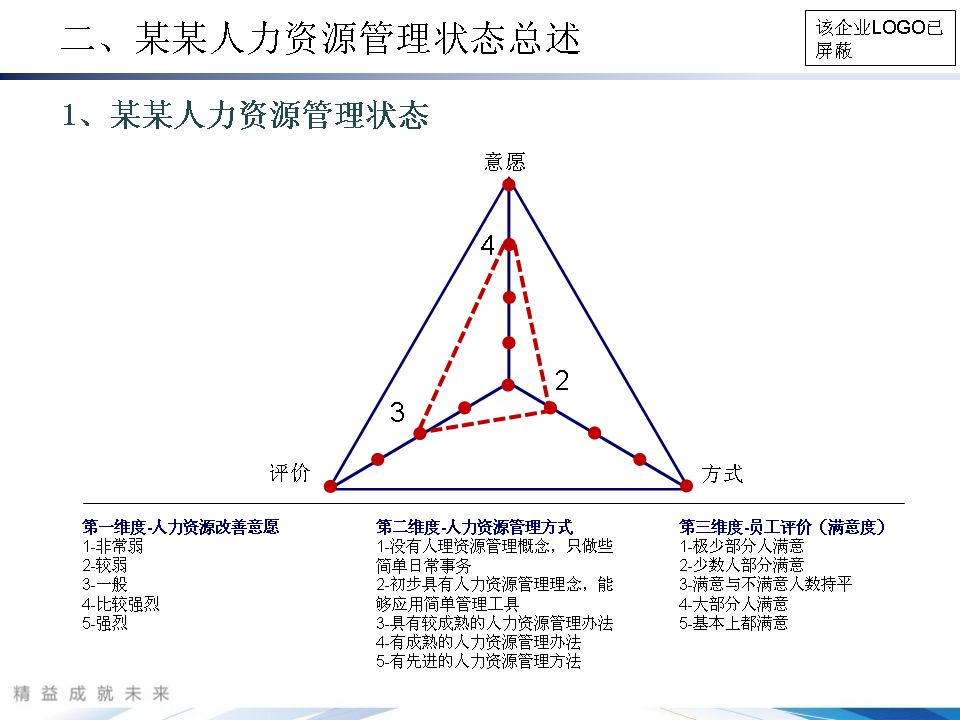 二、某某人力资源管理状态总述

该企业LOGO已屏蔽

1、某某人力资源管理状态

意愿

4

2

3

评价

方式

第一维度-人力资源改善意愿
1-非常弱
2-较弱
3-一般
4-比较强烈
5-强烈

第二维度-人力资源管理方式
1-没有人理资源管理概念，只做些简单日常事务
2-初步具有人力资源管理理念，能够应用简单管理工具
3-具有较成熟的人力资源管理办法
4-有成熟的人力资源管理办法
5-有先进的人力资源管理方法

第三维度-员工评价（满意度）
1-极少部分人满意
2-少数人部分满意
3-满意与不满意人数持平
4-大部分人满意
5-基本上都满意

精益成就未来